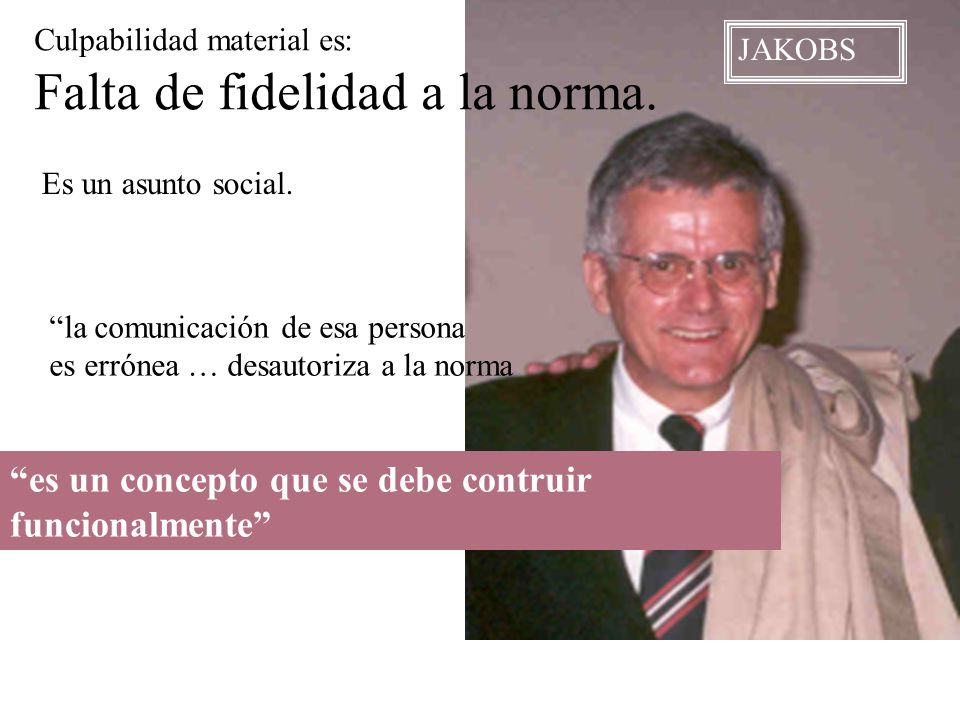 Culpabilidad material es:
Falta de fidelidad a la norma.

JAKOBS

Es un asunto social.

“la comunicación de esa persona es errónea … desautoriza a la norma

“es un concepto que se debe contruir funcionalmente”